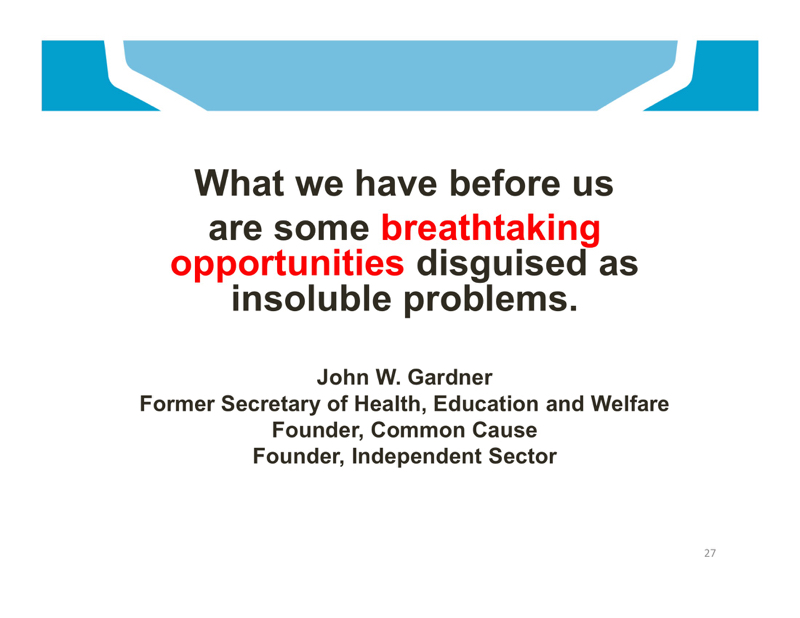 What we have before us are some breathtaking opportunities disguised as insoluble problems.

John W. Gardner
Former Secretary of Health, Education and Welfare
Founder, Common Cause
Founder, Independent Sector

27